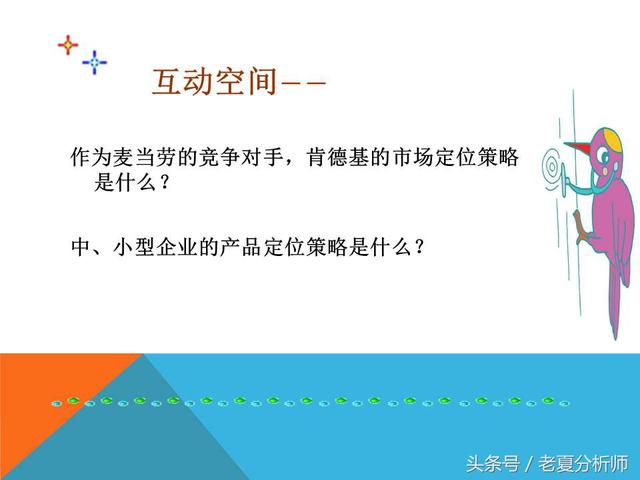 互动空间——

作为麦当劳的竞争对手，肯德基的市场定位策略是什么？

中、小型企业的产品定位策略是什么？

头条号 / 老夏分析师